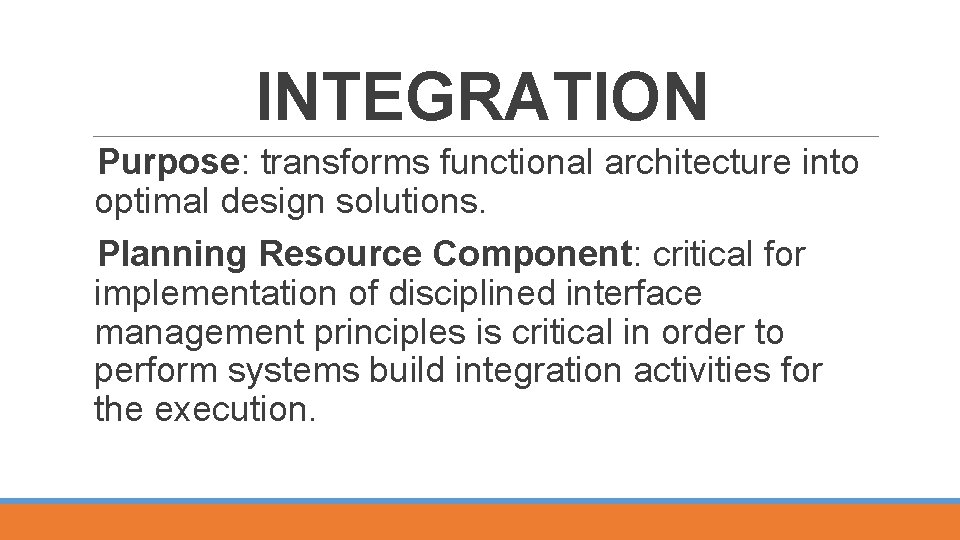 INTEGRATION

Purpose: transforms functional architecture into optimal design solutions.

Planning Resource Component: critical for implementation of disciplined interface management principles is critical in order to perform systems build integration activities for the execution.